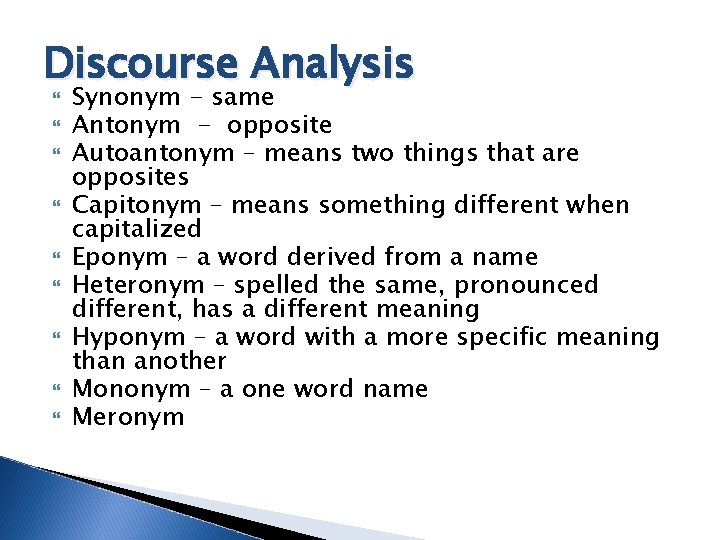 Discourse Analysis

Synonym - same
Antonym - opposite
Autoantonym – means two things that are opposites
Capitonym – means something different when capitalized
Eponym – a word derived from a name
Heteronym – spelled the same, pronounced different, has a different meaning
Hyponym – a word with a more specific meaning than another
Mononym – a one word name
Meronym